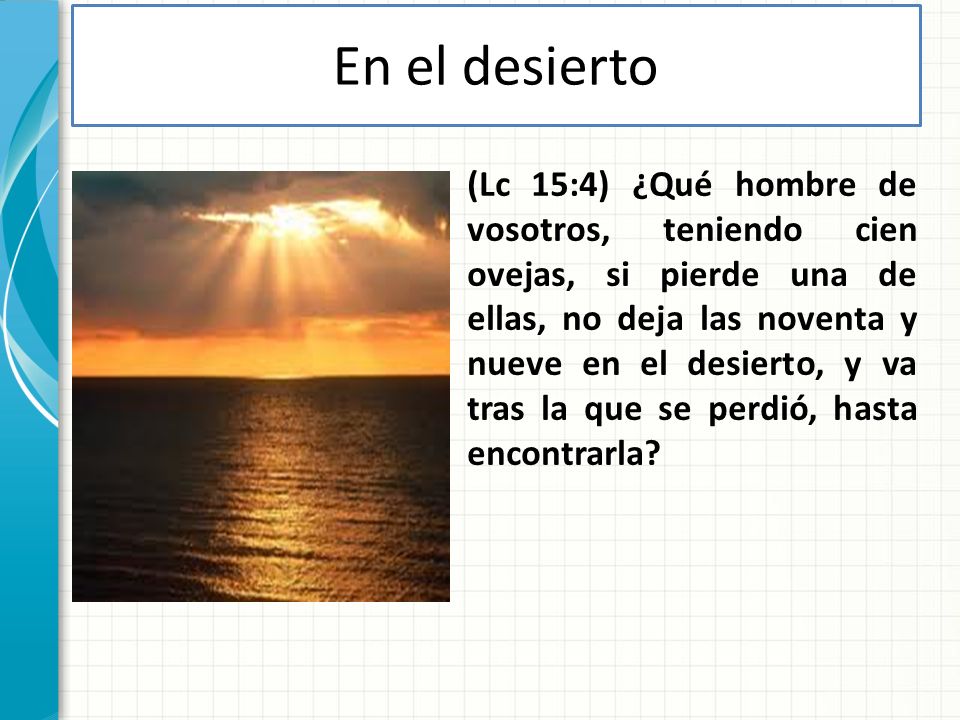 En el desierto

(Lc 15:4) ¿Qué hombre de vosotros, teniendo cien ovejas, si pierde una de ellas, no deja las noventa y nueve en el desierto, y va tras la que se perdió, hasta encontrarla?